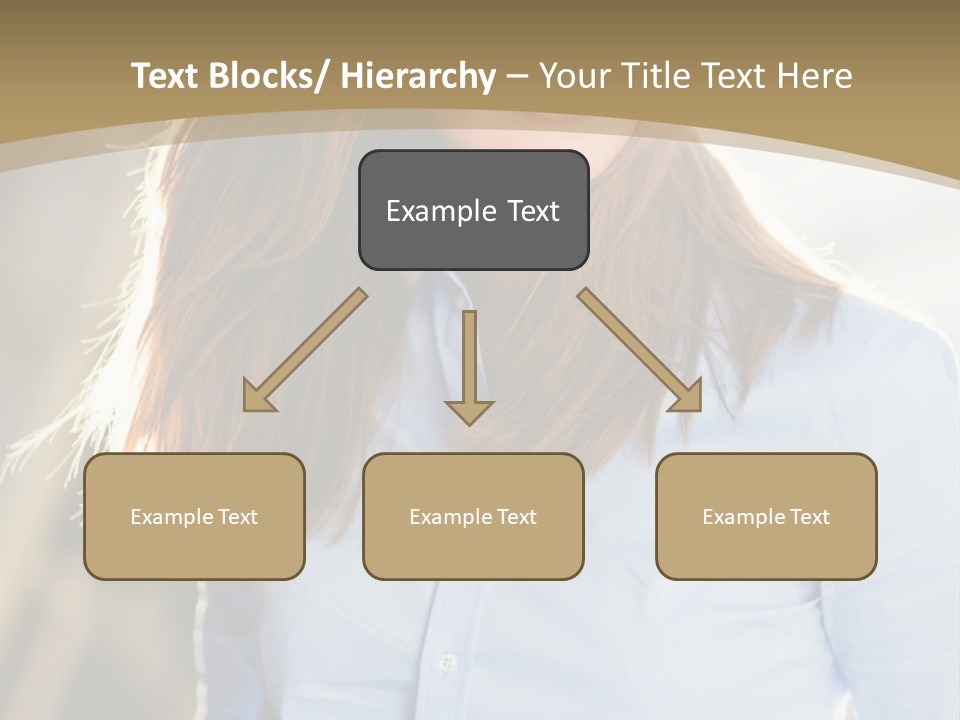 Text Blocks/ Hierarchy – Your Title Text Here

Example Text

Example Text

Example Text

Example Text